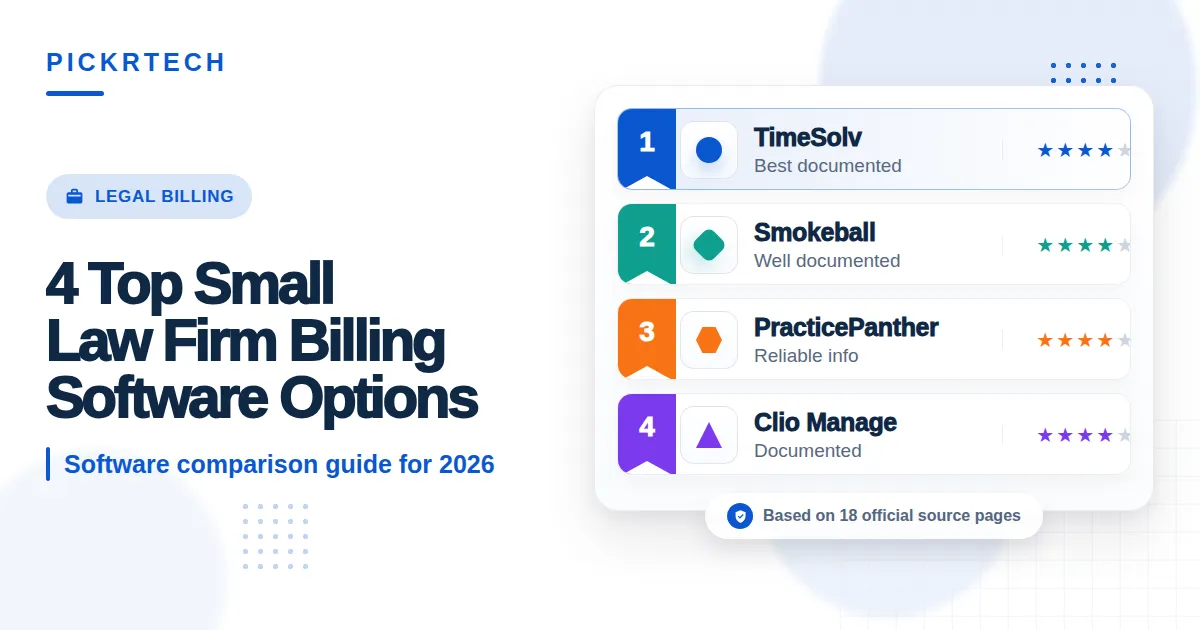 PICKRTECH

LEGAL BILLING

4 Top Small Law Firm Billing Software Options

Software comparison guide for 2026

1 TimeSolv
Best documented
★★★★★

2 Smokeball
Well documented
★★★★★

3 PracticePanther
Reliable info
★★★★★

4 Clio Manage
Documented
★★★★★

Based on 18 official source pages